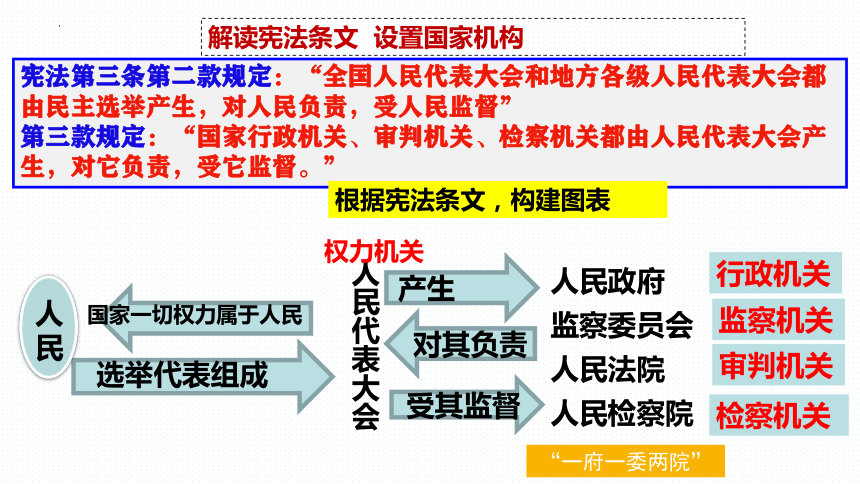 解读宪法条文 设置国家机构

宪法第三条第二款规定：“全国人民代表大会和地方各级人民代表大会都由民主选举产生，对人民负责，受人民监督”
第三款规定：“国家行政机关、审判机关、检察机关都由人民代表大会产生，对它负责，受它监督。”

根据宪法条文，构建图表

人民

国家一切权力属于人民

选举代表组成

权力机关

人民代表大会

产生

对其负责

受其监督

人民政府

监察委员会

人民法院

人民检察院

行政机关

监察机关

审判机关

检察机关

“一府一委两院”